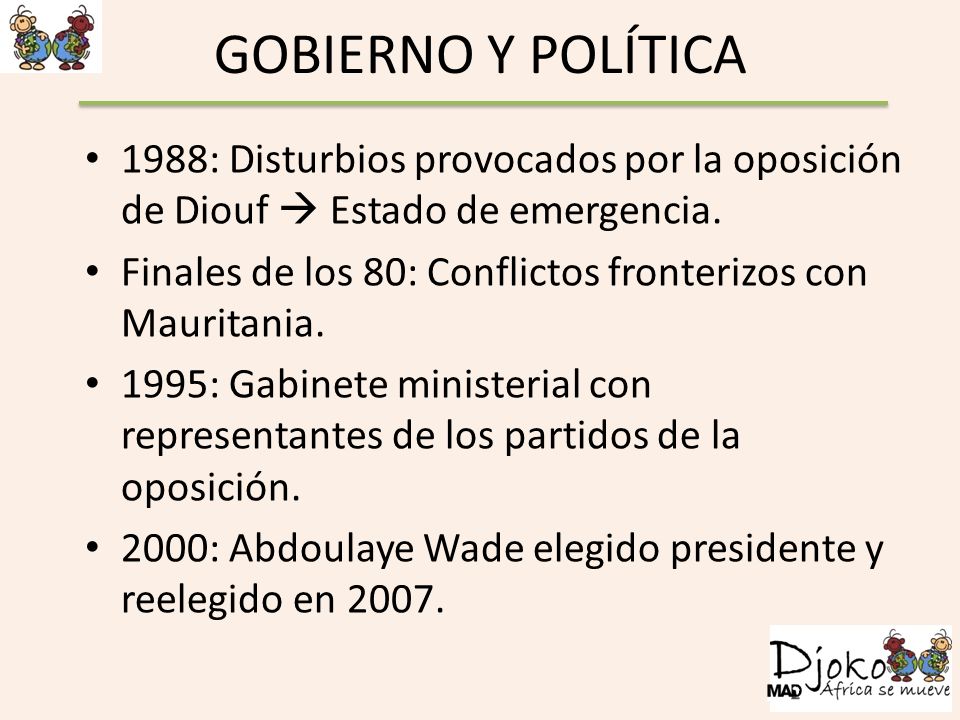 GOBIERNO Y POLÍTICA

• 1988: Disturbios provocados por la oposición de Diouf → Estado de emergencia.

• Finales de los 80: Conflictos fronterizos con Mauritania.

• 1995: Gabinete ministerial con representantes de los partidos de la oposición.

• 2000: Abdoulaye Wade elegido presidente y reelegido en 2007.

Djoko
MAD
África se mueve